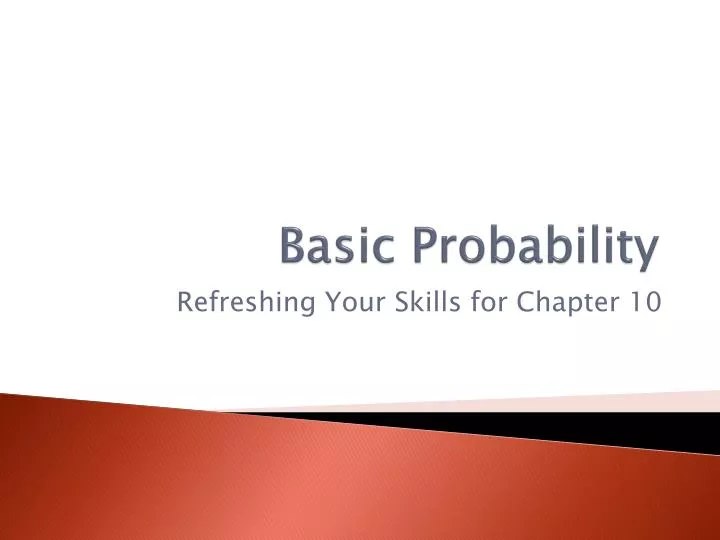 Basic Probability

Refreshing Your Skills for Chapter 10